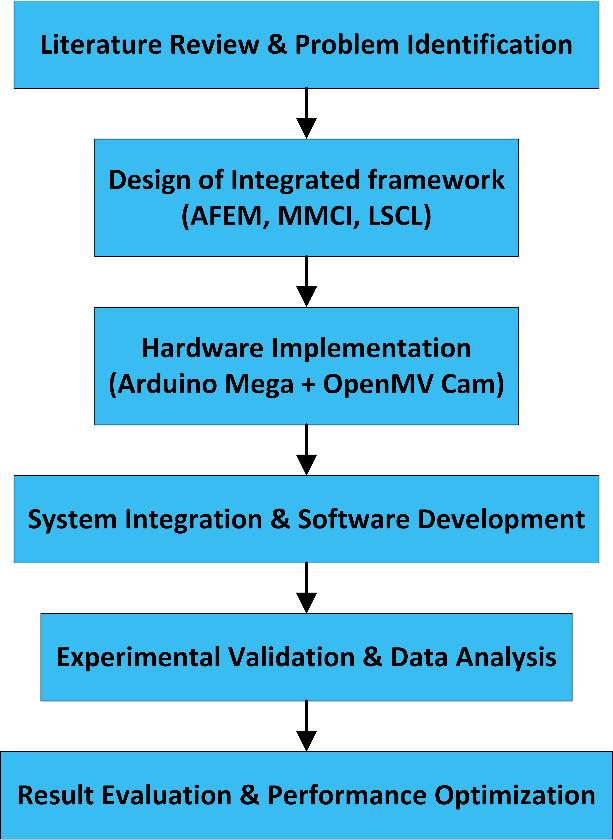 Literature Review & Problem Identification

Design of Integrated framework (AFEM, MMCI, LSCL)

Hardware Implementation (Arduino Mega + OpenMV Cam)

System Integration & Software Development

Experimental Validation & Data Analysis

Result Evaluation & Performance Optimization